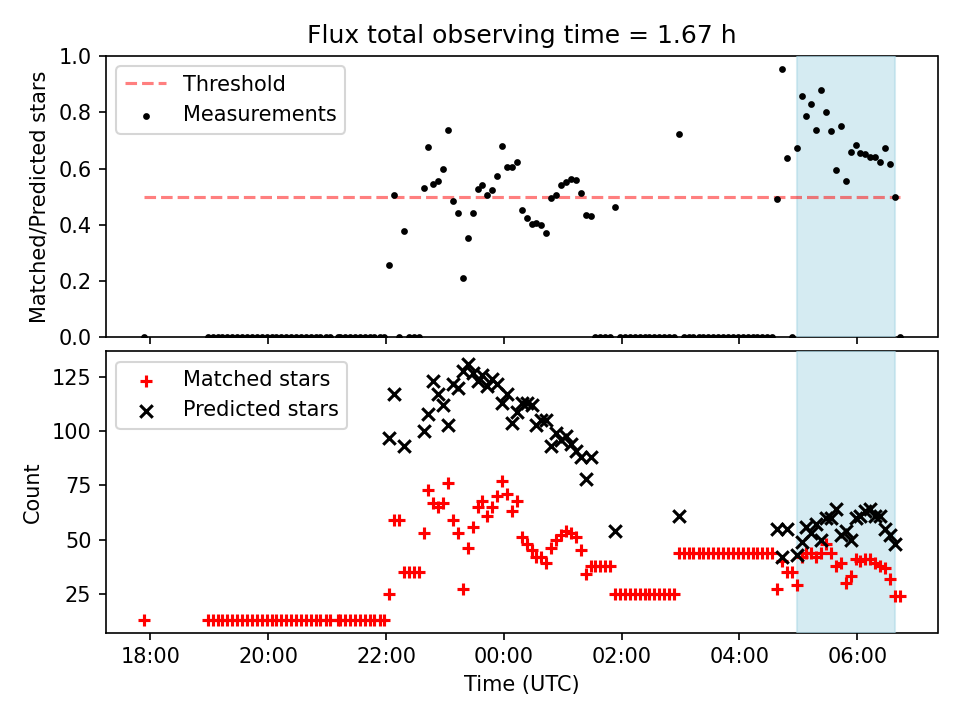 Flux total observing time = 1.67 h

Threshold
Measurements

Matched/Predicted stars

1.0
0.8
0.6
0.4
0.2
0.0

Matched stars
Predicted stars

Count

125
100
75
50
25

18:00
20:00
22:00
00:00
02:00
04:00
06:00

Time (UTC)